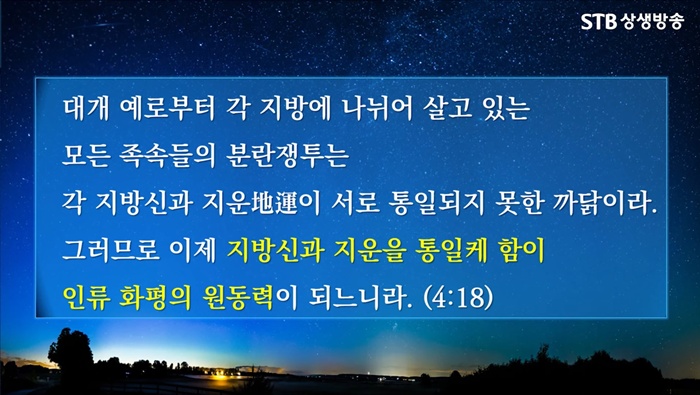 STB 상생방송

대개 예로부터 각 지방에 나뉘어 살고 있는 모든 족속들의 분란쟁투는 각 지방신과 지운地運이 서로 통일되지 못한 까닭이라. 그러므로 이제 지방신과 지운을 통일케 함이 인류 화평의 원동력이 되느니라. (4:18)